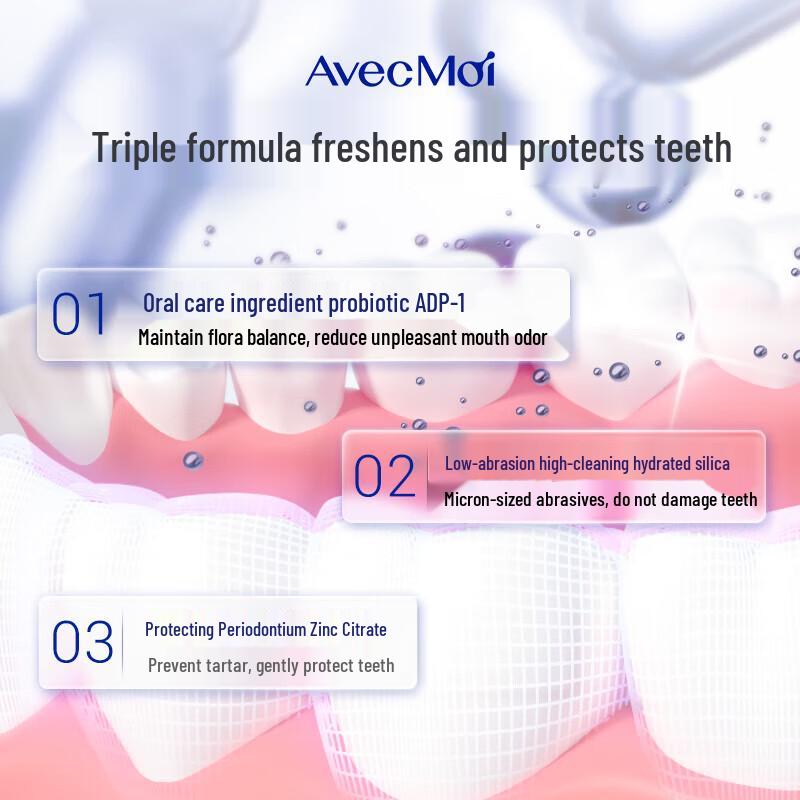 AvecMoi

Triple formula freshens and protects teeth

01 Oral care ingredient probiotic ADP-1
Maintain flora balance, reduce unpleasant mouth odor

02 Low-abrasion high-cleaning hydrated silica
Micron-sized abrasives, do not damage teeth

03 Protecting Periodontium Zinc Citrate
Prevent tartar, gently protect teeth